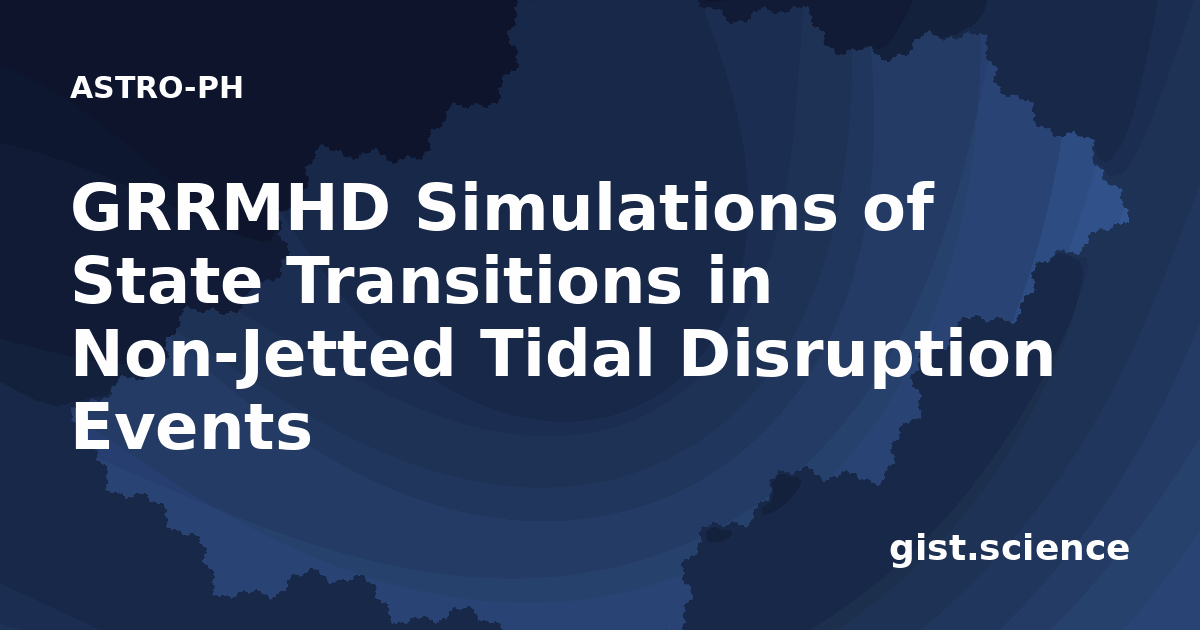 ASTRO-PH

GRRMHD Simulations of State Transitions in Non-Jetted Tidal Disruption Events

gist.science